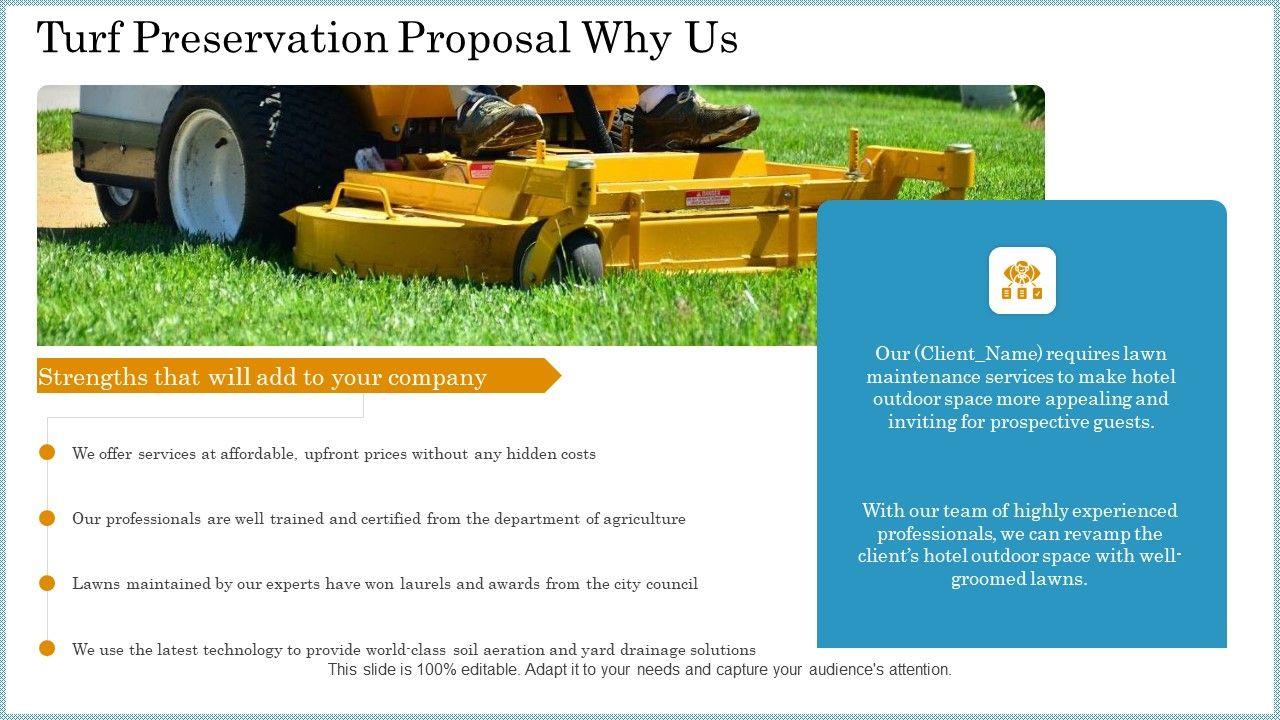 Turf Preservation Proposal Why Us

Strengths that will add to your company

We offer services at affordable, upfront prices without any hidden costs

Our professionals are well trained and certified from the department of agriculture

Lawns maintained by our experts have won laurels and awards from the city council

We use the latest technology to provide world-class soil aeration and yard drainage solutions

Our (Client_Name) requires lawn maintenance services to make hotel outdoor space more appealing and inviting for prospective guests.

With our team of highly experienced professionals, we can revamp the client's hotel outdoor space with well-groomed lawns.

This slide is 100% editable. Adapt it to your needs and capture your audience's attention.